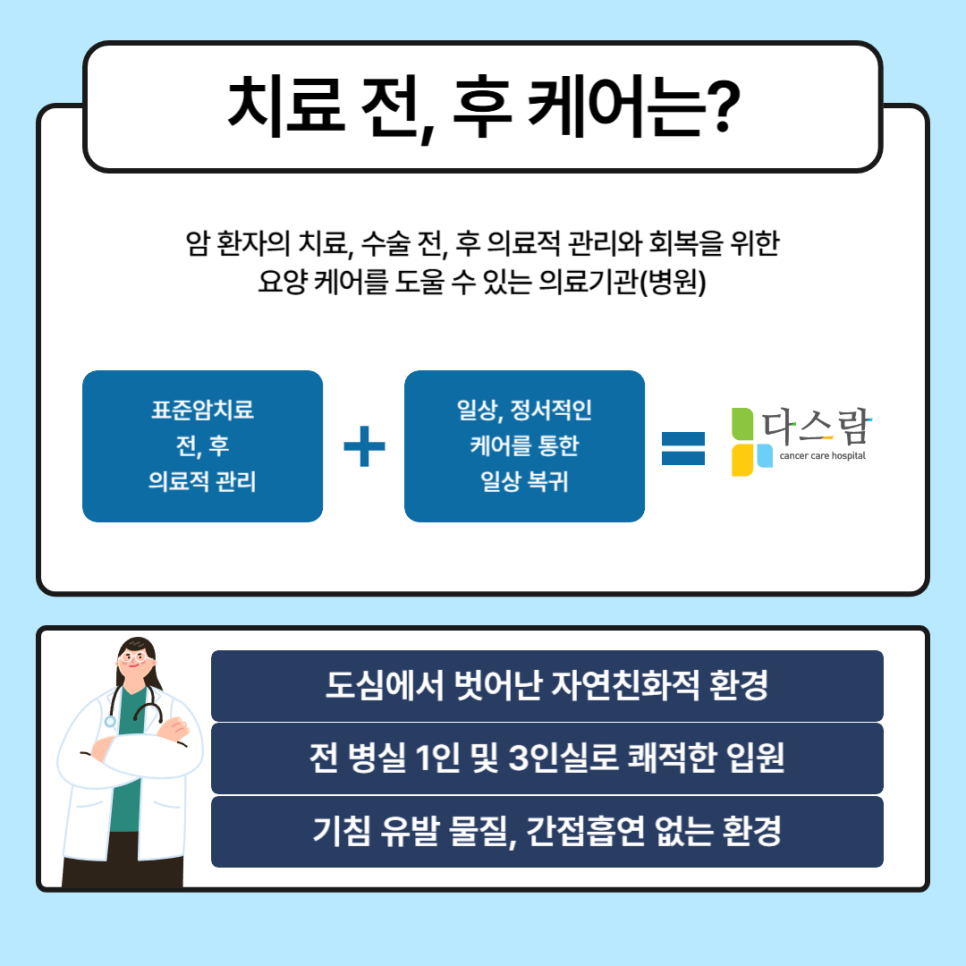 치료 전, 후 케어는?

암 환자의 치료, 수술 전, 후 의료적 관리와 회복을 위한 요양 케어를 도울 수 있는 의료기관(병원)

표준암치료 전, 후 의료적 관리

+

일상, 정서적인 케어를 통한 일상 복귀

=

다스람
cancer care hospital

도심에서 벗어난 자연친화적 환경

전 병실 1인 및 3인실로 쾌적한 입원

기침 유발 물질, 간접흡연 없는 환경